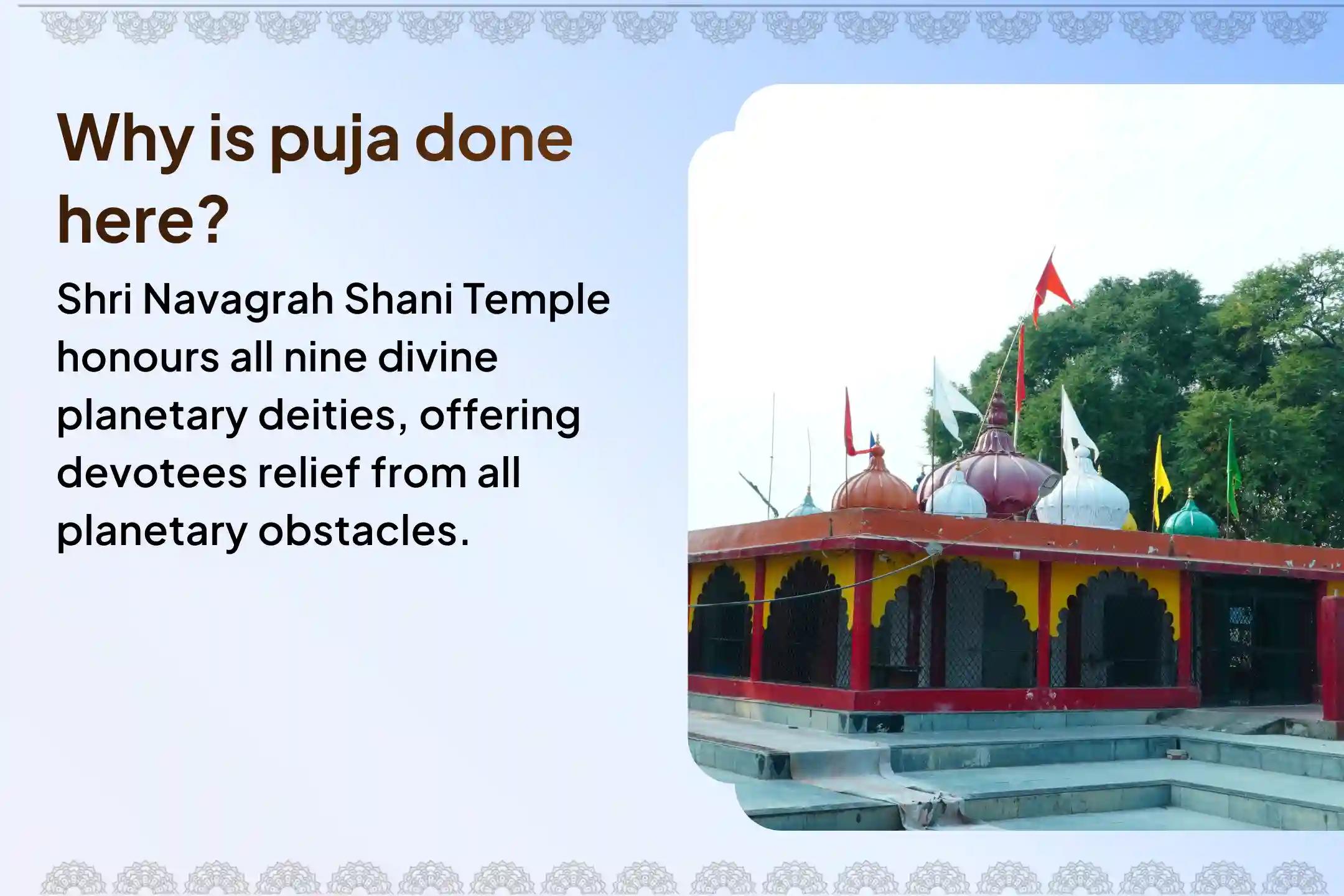 Why is puja done here?

Shri Navagrah Shani Temple honours all nine divine planetary deities, offering devotees relief from all planetary obstacles.